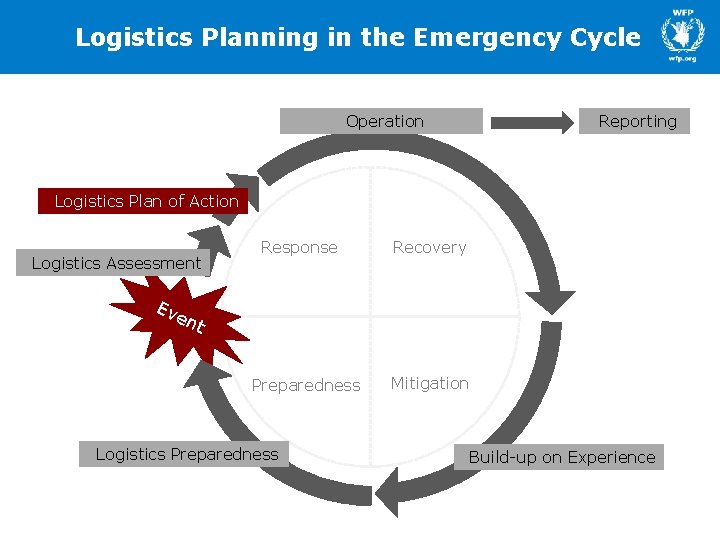 Logistics Planning in the Emergency Cycle

WFP
wfp.org

Operation

Reporting

Logistics Plan of Action

Logistics Assessment

Event

Response

Recovery

Preparedness

Mitigation

Logistics Preparedness

Build-up on Experience